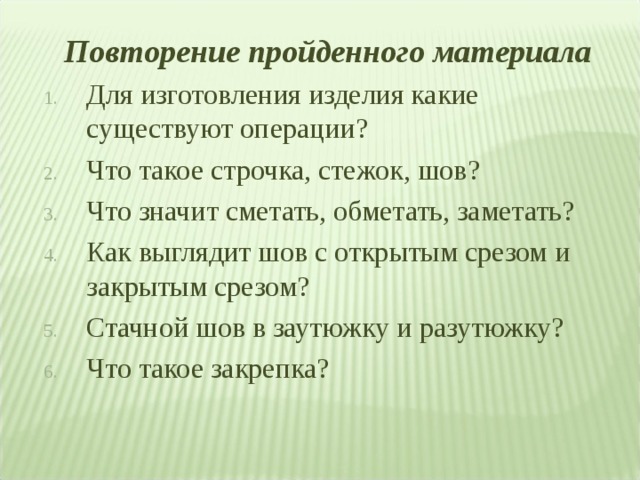 Повторение пройденного материала

1. Для изготовления изделия какие существуют операции?
2. Что такое строчка, стежок, шов?
3. Что значит сметать, обметать, заметать?
4. Как выглядит шов с открытым срезом и закрытым срезом?
5. Стачной шов в заутюжку и разутюжку?
6. Что такое закрепка?